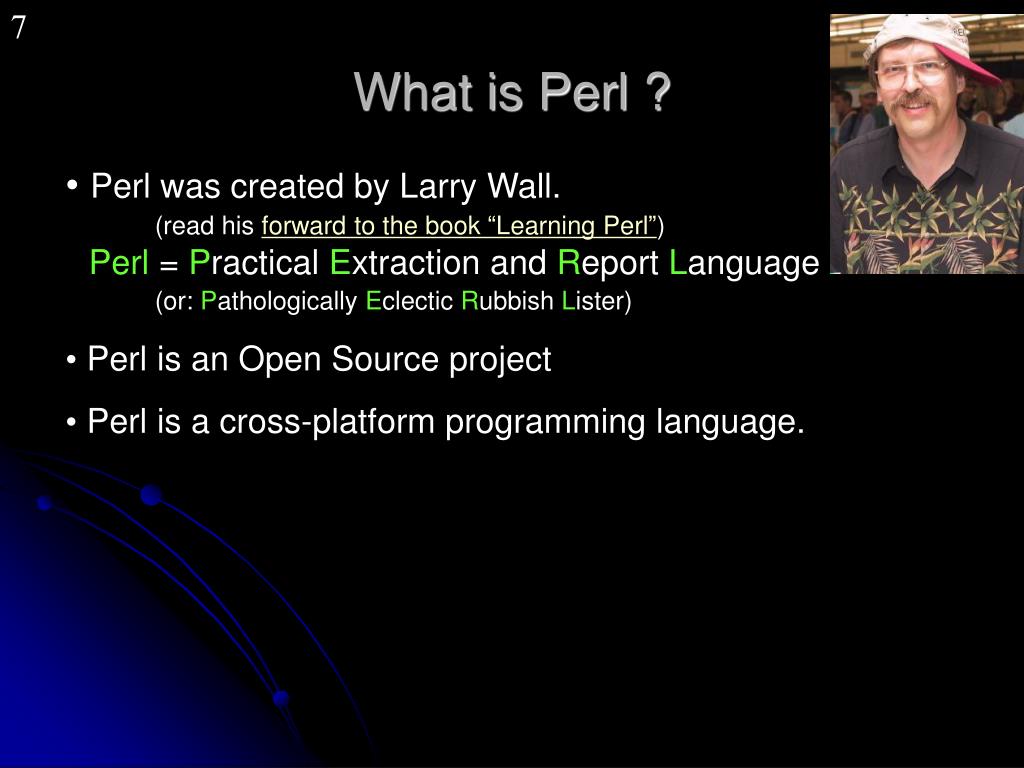 7

What is Perl ?

• Perl was created by Larry Wall.
(read his forward to the book “Learning Perl”)
Perl = Practical Extraction and Report Language
(or: Pathologically Eclectic Rubbish Lister)

• Perl is an Open Source project

• Perl is a cross-platform programming language.